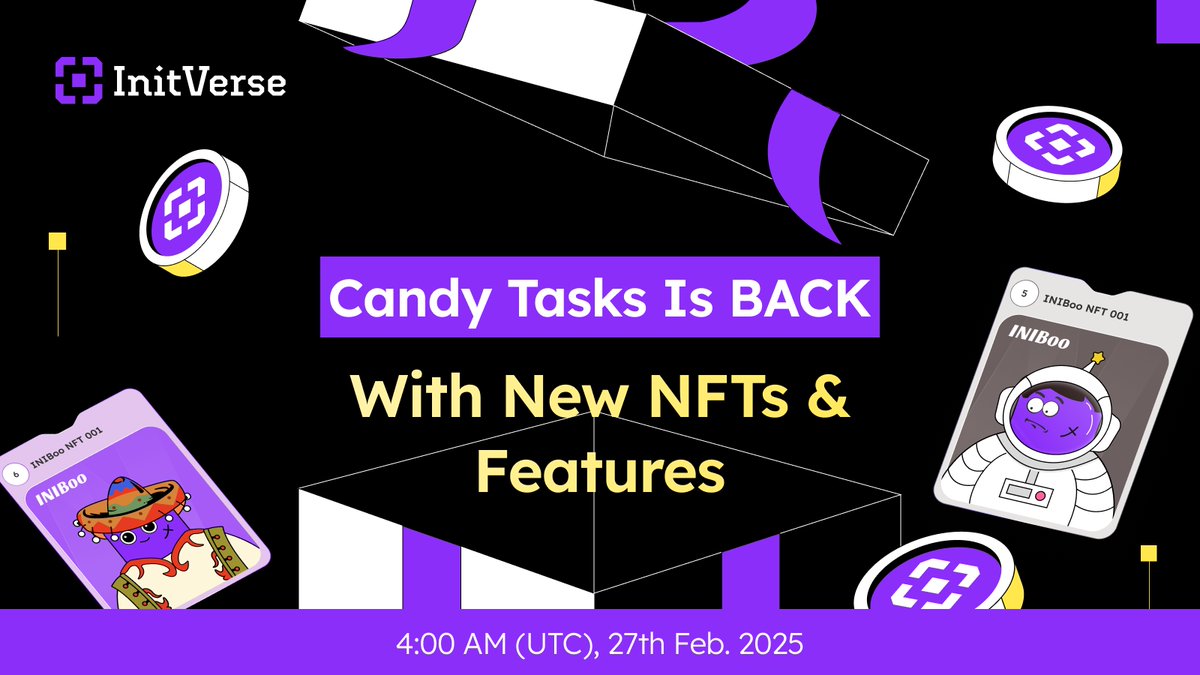 InitVerse

Candy Tasks Is BACK

With New NFTs & Features

6 INIBoo NFT 001

INIBoo

5 INIBoo NFT 001

INIBoo

4:00 AM (UTC), 27th Feb. 2025